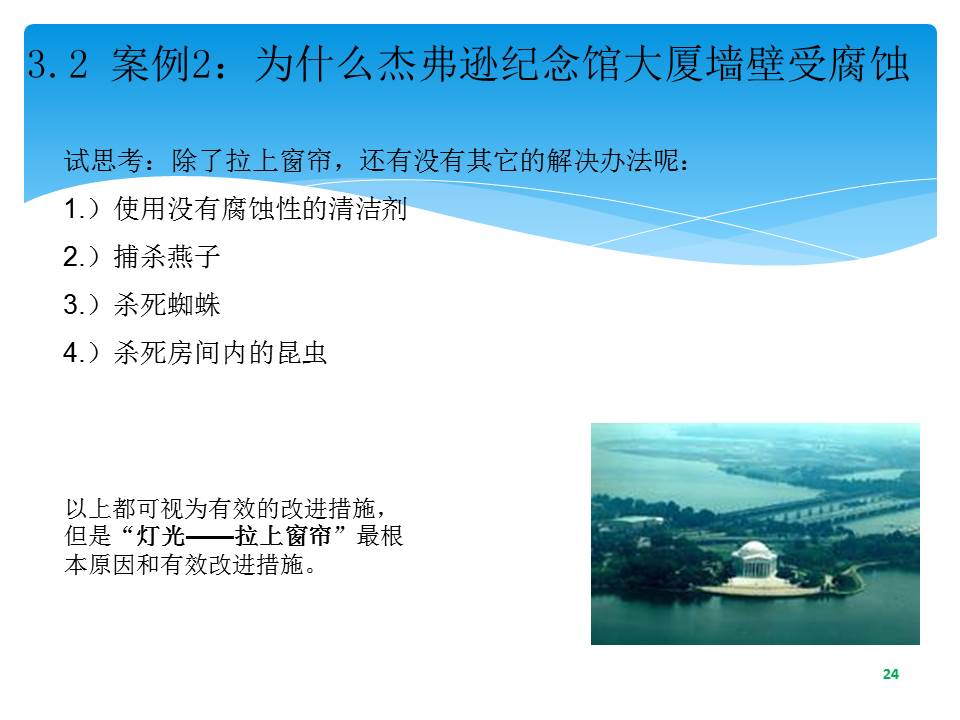 3.2 案例2：为什么杰弗逊纪念馆大厦墙壁受腐蚀

试思考：除了拉上窗帘，还有没有其它的解决办法呢：

1.）使用没有腐蚀性的清洁剂

2.）捕杀燕子

3.）杀死蜘蛛

4.）杀死房间内的昆虫

以上都可视为有效的改进措施，但是“灯光——拉上窗帘”最根本原因和有效改进措施。

24